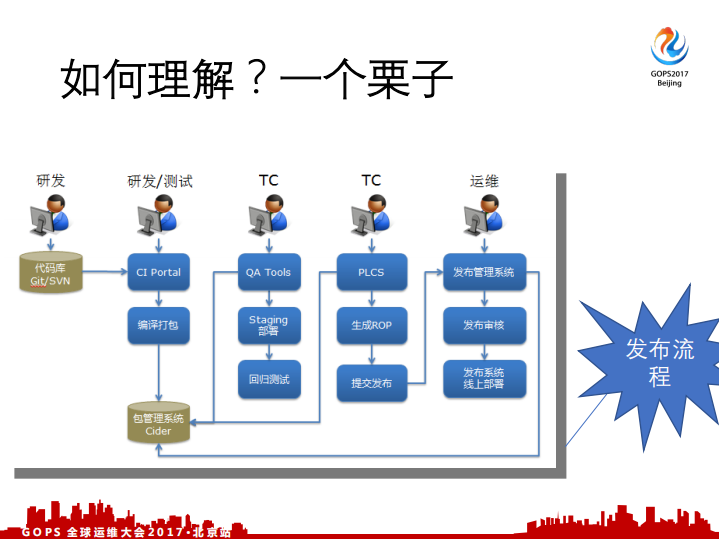 如何理解？一个栗子

GOPS2017
Beijing

研发
研发/测试
TC
TC
运维

代码库
Git/SVN

CI Portal
编译打包

QA Tools
Staging
部署
回归测试

PLCS
生成ROP
提交发布

发布管理系统
发布审核
发布系统
线上部署

包管理系统
Cider

发布流程

GOPS 全球运维大会2017·北京站